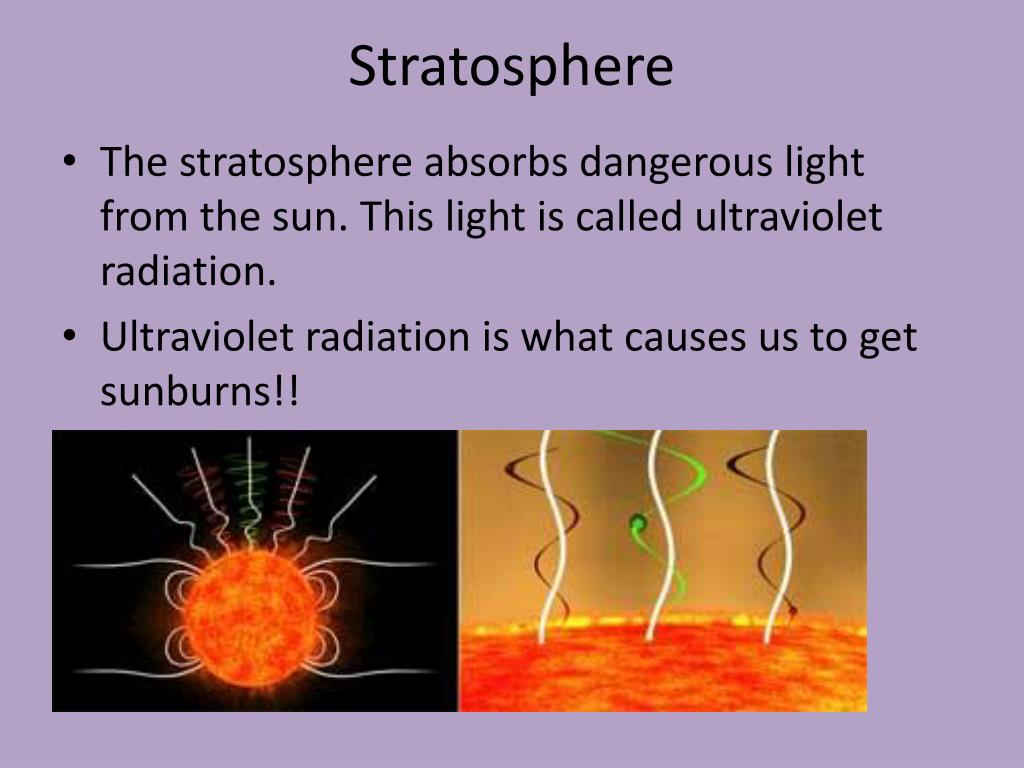 Stratosphere

• The stratosphere absorbs dangerous light from the sun. This light is called ultraviolet radiation.

• Ultraviolet radiation is what causes us to get sunburns!!